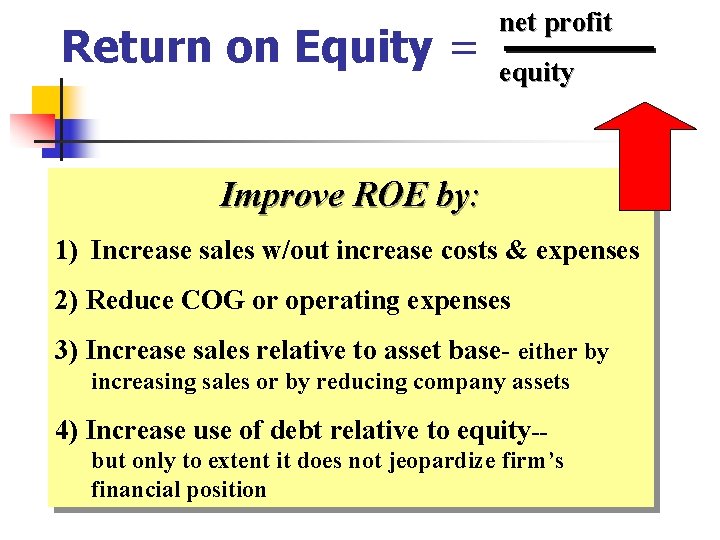 Return on Equity = $\frac{\text{net profit}}{\text{equity}}$

Improve ROE by:

1) Increase sales w/out increase costs & expenses

2) Reduce COG or operating expenses

3) Increase sales relative to asset base- either by increasing sales or by reducing company assets

4) Increase use of debt relative to equity-- but only to extent it does not jeopardize firm's financial position